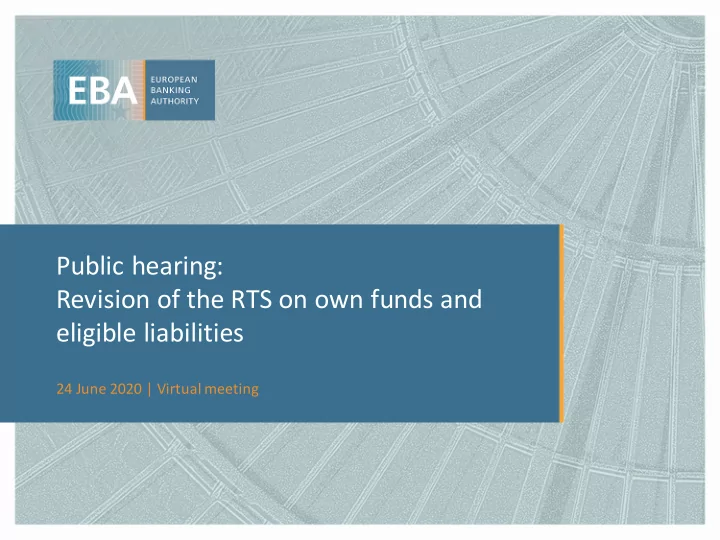 EBA EUROPEAN BANKING AUTHORITY

Public hearing:
Revision of the RTS on own funds and eligible liabilities

24 June 2020 | Virtual meeting